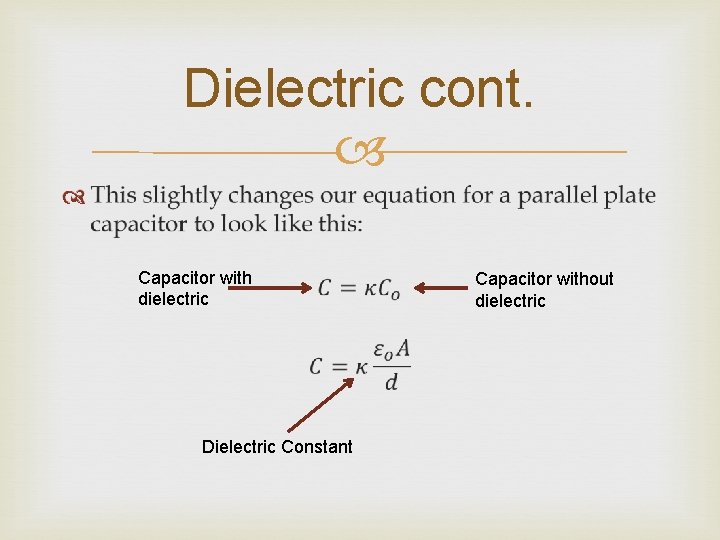 Dielectric cont.

This slightly changes our equation for a parallel plate capacitor to look like this:

Capacitor with dielectric

$C = \kappa C_o$

Capacitor without dielectric

$C = \kappa \frac{\varepsilon_o A}{d}$

Dielectric Constant